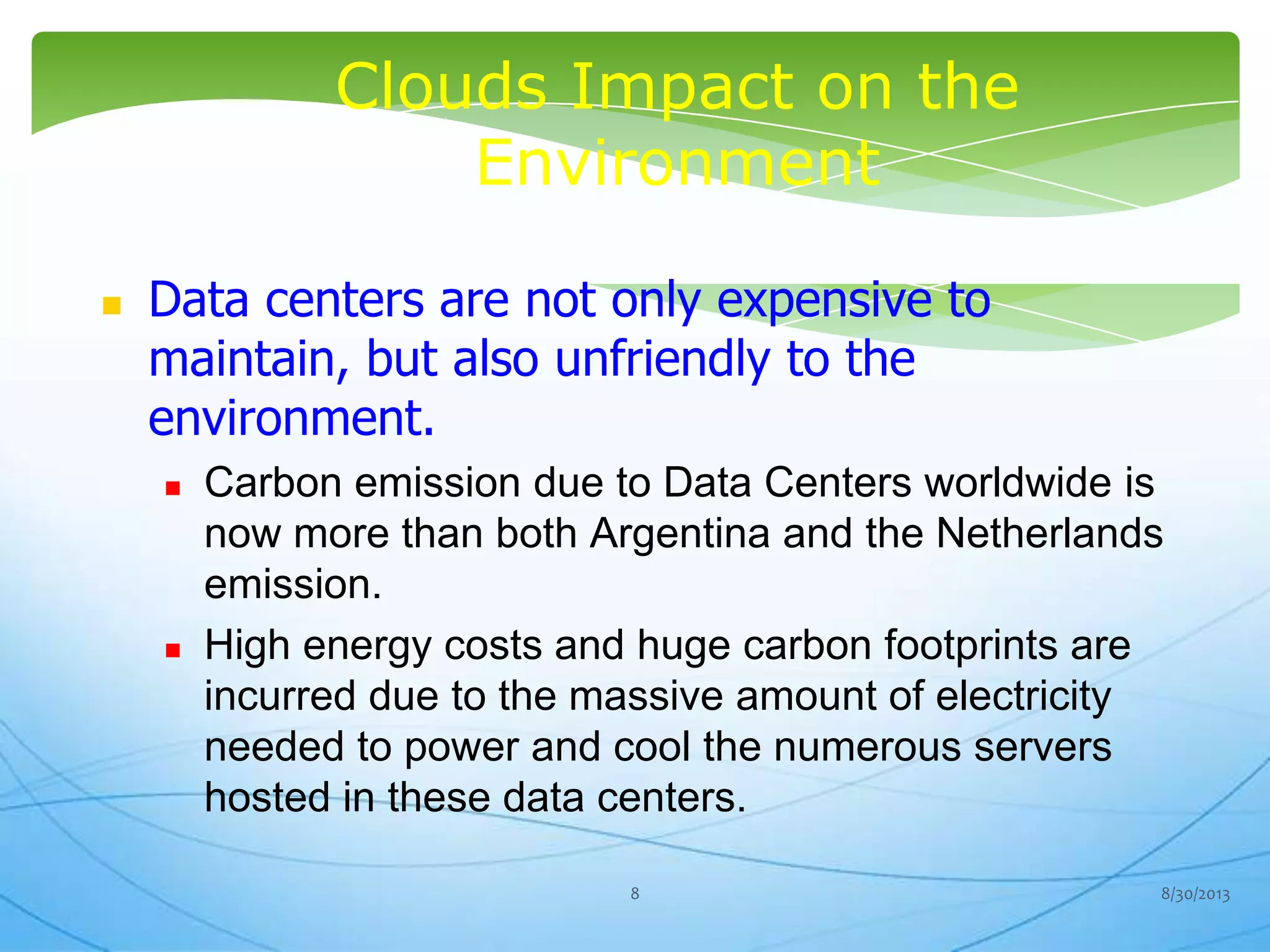 Clouds Impact on the Environment

Data centers are not only expensive to maintain, but also unfriendly to the environment.

Carbon emission due to Data Centers worldwide is now more than both Argentina and the Netherlands emission.

High energy costs and huge carbon footprints are incurred due to the massive amount of electricity needed to power and cool the numerous servers hosted in these data centers.

8

8/30/2013